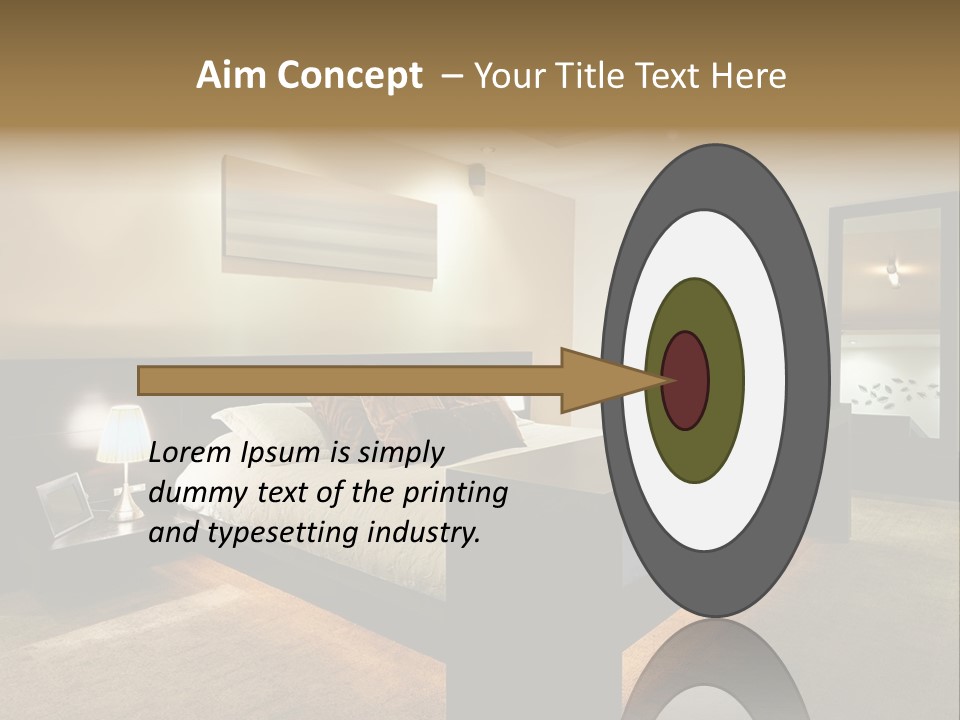 Aim Concept – Your Title Text Here

Lorem Ipsum is simply dummy text of the printing and typesetting industry.